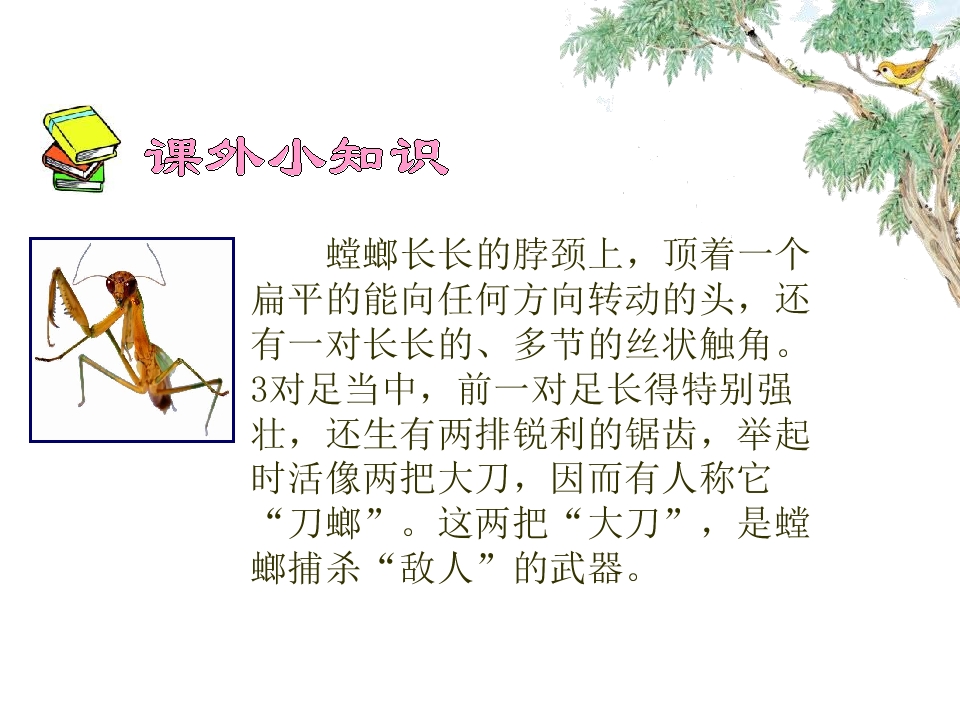 课外小知识

螳螂长长的脖颈上，顶着一个扁平的能向任何方向转动的头，还有一对长长的、多节的丝状触角。3对足当中，前一对足长得特别强壮，还生有两排锐利的锯齿，举起时活像两把大刀，因而有人称它“刀螂”。这两把“大刀”，是螳螂捕杀“敌人”的武器。